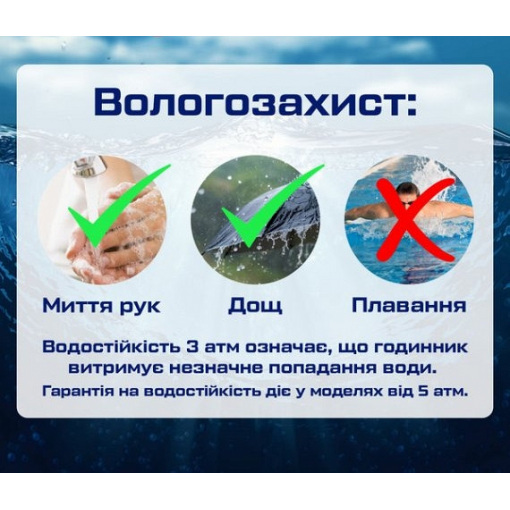 Вологозахист:

Миття рук

Дощ

Плавання

Водостійкість 3 атм означає, що годинник витримує незначне попадання води.

Гарантія на водостійкість діє у моделях від 5 атм.